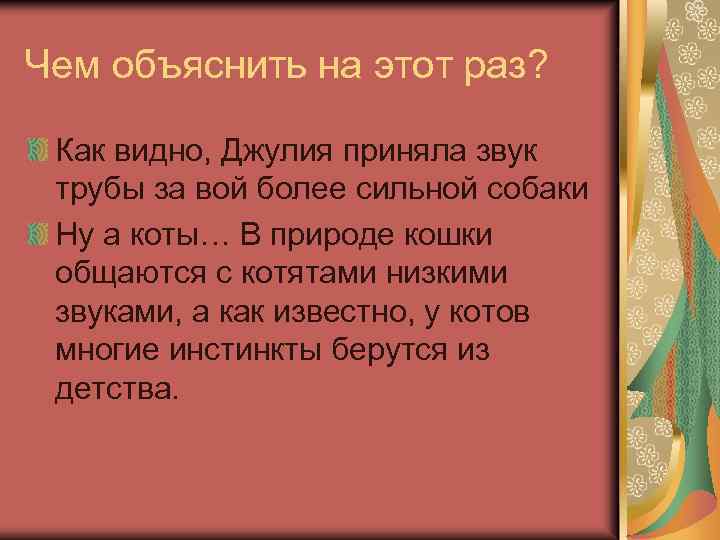 Чем объяснить на этот раз?

Как видно, Джулия приняла звук трубы за вой более сильной собаки

Ну а коты… В природе кошки общаются с котятами низкими звуками, а как известно, у котов многие инстинкты берутся из детства.